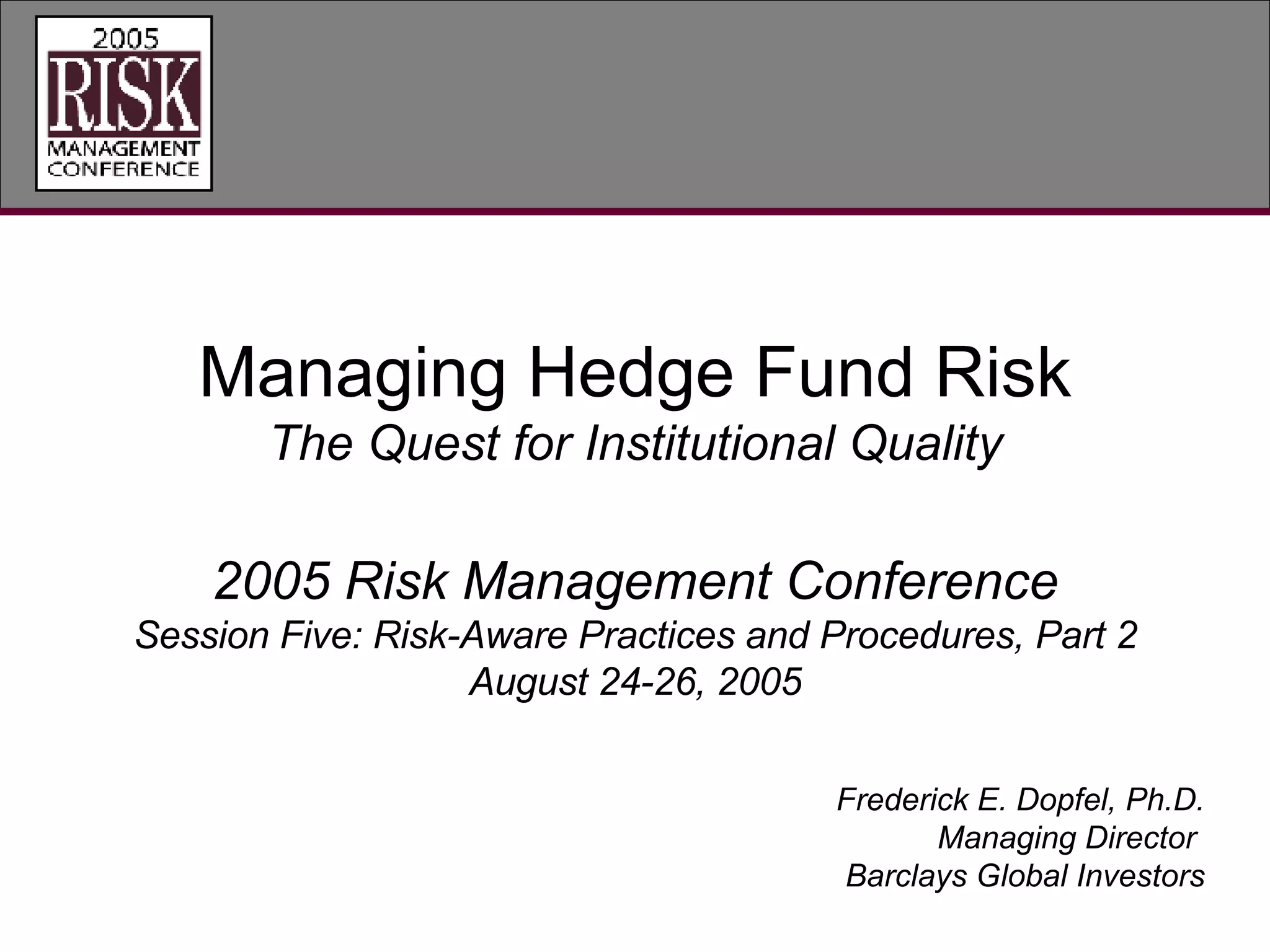 2005
RISK
MANAGEMENT
CONFERENCE

Managing Hedge Fund Risk
The Quest for Institutional Quality

2005 Risk Management Conference
Session Five: Risk-Aware Practices and Procedures, Part 2
August 24-26, 2005

Frederick E. Dopfel, Ph.D.
Managing Director
Barclays Global Investors